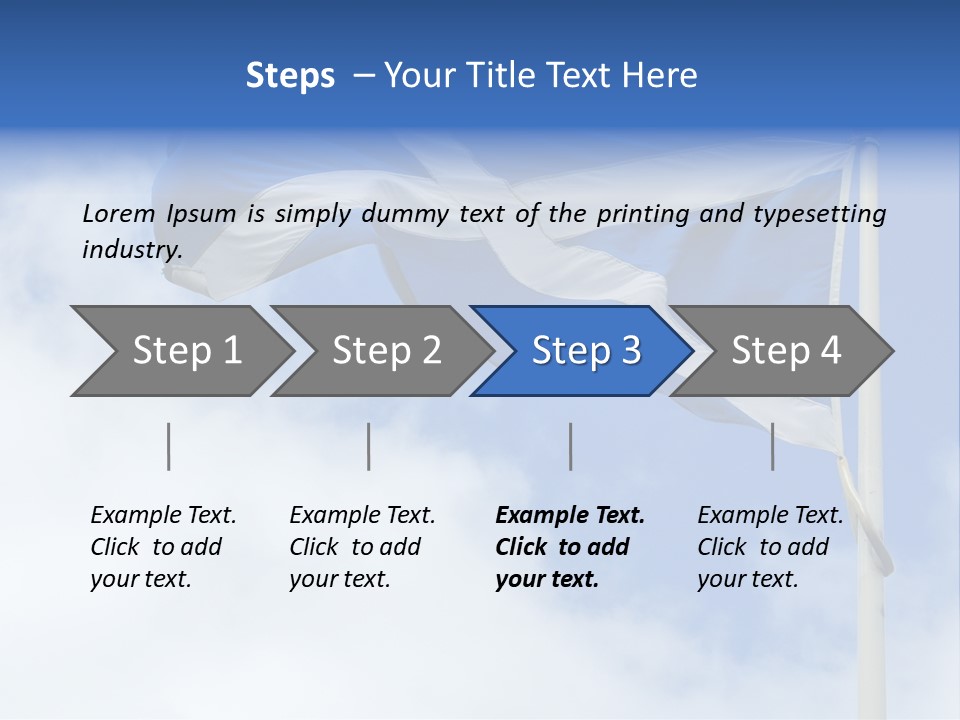 Steps – Your Title Text Here

Lorem Ipsum is simply dummy text of the printing and typesetting industry.

Step 1
Step 2
Step 3
Step 4

Example Text. Click to add your text.

Example Text. Click to add your text.

Example Text. Click to add your text.

Example Text. Click to add your text.